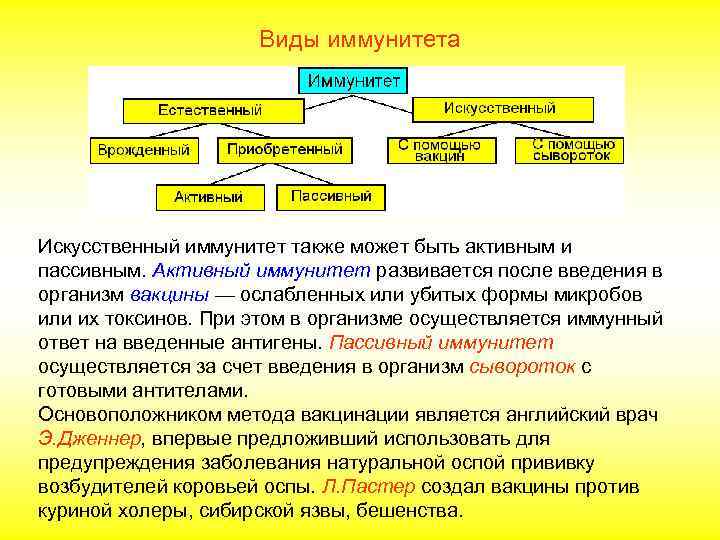 Виды иммунитета

Иммунитет

Естественный

Искусственный

Врожденный

Приобретенный

С помощью вакцин

С помощью сывороток

Активный

Пассивный

Искусственный иммунитет также может быть активным и пассивным. Активный иммунитет развивается после введения в организм вакцины — ослабленных или убитых формы микробов или их токсинов. При этом в организме осуществляется иммунный ответ на введенные антигены. Пассивный иммунитет осуществляется за счет введения в организм сывороток с готовыми антителами.
Основоположником метода вакцинации является английский врач Э.Дженнер, впервые предложивший использовать для предупреждения заболевания натуральной оспой прививку возбудителей коровьей оспы. Л.Пастер создал вакцины против куриной холеры, сибирской язвы, бешенства.